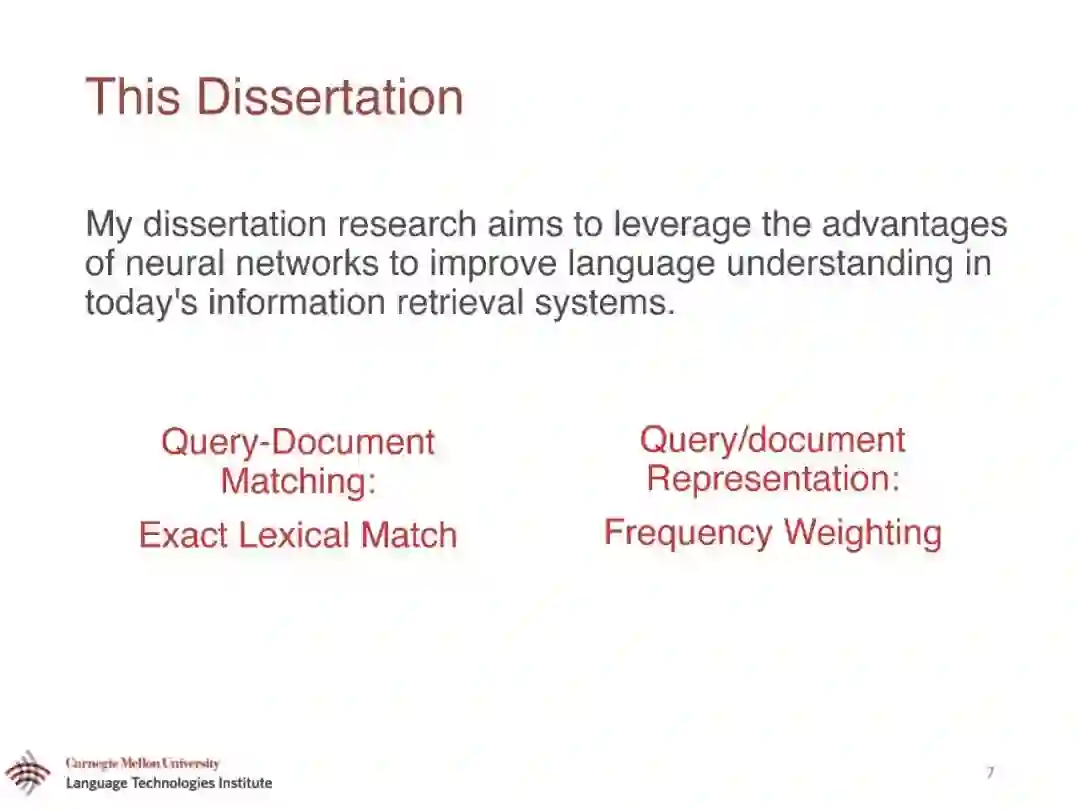 This Dissertation

My dissertation research aims to leverage the advantages of neural networks to improve language understanding in today's information retrieval systems.

Query-Document Matching:

Exact Lexical Match

Query/document Representation:

Frequency Weighting

Carnegie Mellon University
Language Technologies Institute

7